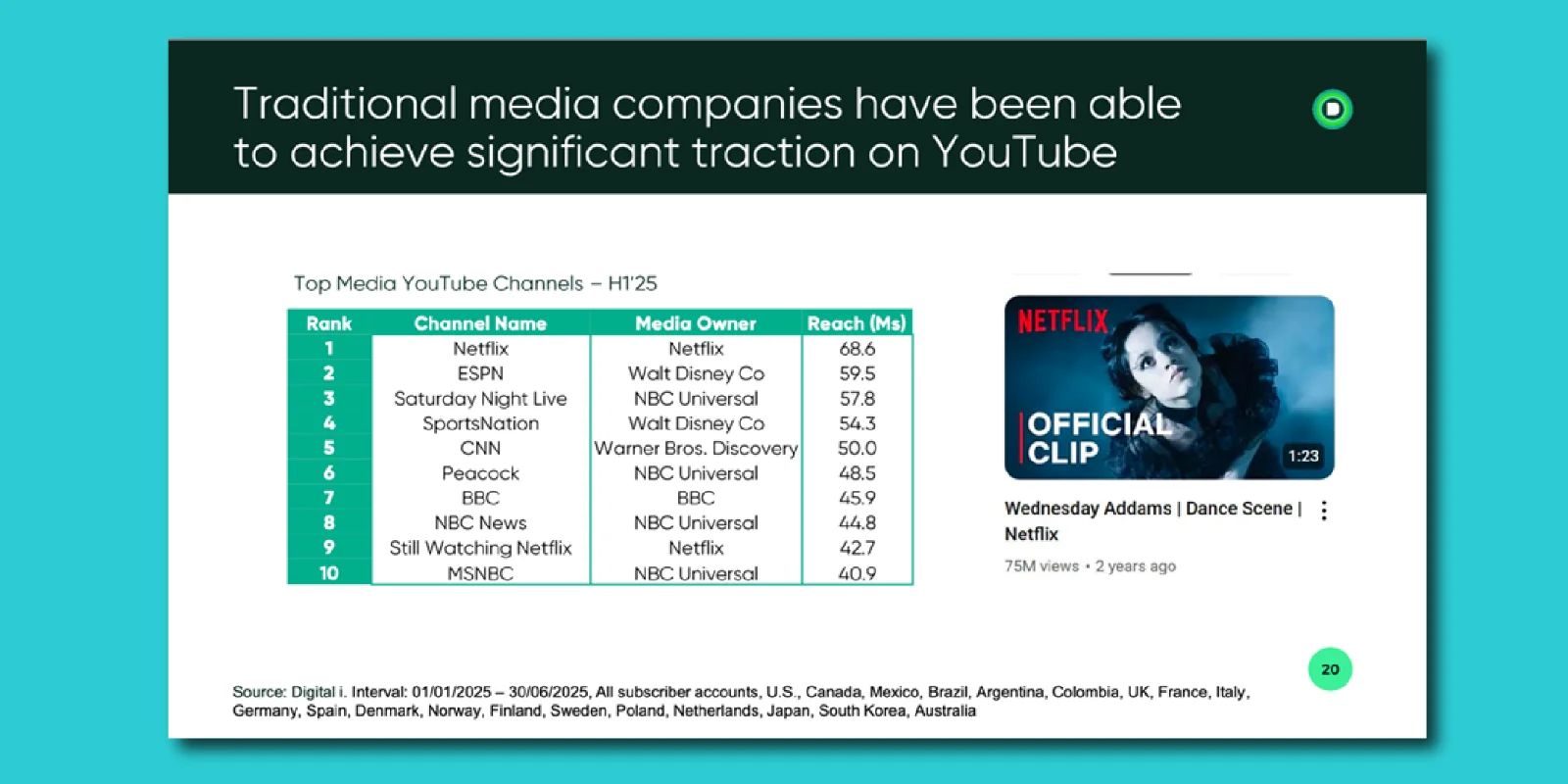 Traditional media companies have been able to achieve significant traction on YouTube

Top Media YouTube Channels – H1'25

| Rank | Channel Name | Media Owner | Reach (Ms) |
|---|---|---|---|
| 1 | Netflix | Netflix | 68.6 |
| 2 | ESPN | Walt Disney Co | 59.5 |
| 3 | Saturday Night Live | NBC Universal | 57.8 |
| 4 | SportsNation | Walt Disney Co | 54.3 |
| 5 | CNN | Warner Bros. Discovery | 50.0 |
| 6 | Peacock | NBC Universal | 48.5 |
| 7 | BBC | BBC | 45.9 |
| 8 | NBC News | NBC Universal | 44.8 |
| 9 | Still Watching Netflix | Netflix | 42.7 |
| 10 | MSNBC | NBC Universal | 40.9 |

NETFLIX
OFFICIAL CLIP
1:23

Wednesday Addams | Dance Scene | Netflix
75M views • 2 years ago

20

Source: Digital i. Interval: 01/01/2025 – 30/06/2025, All subscriber accounts, U.S., Canada, Mexico, Brazil, Argentina, Colombia, UK, France, Italy, Germany, Spain, Denmark, Norway, Finland, Sweden, Poland, Netherlands, Japan, South Korea, Australia